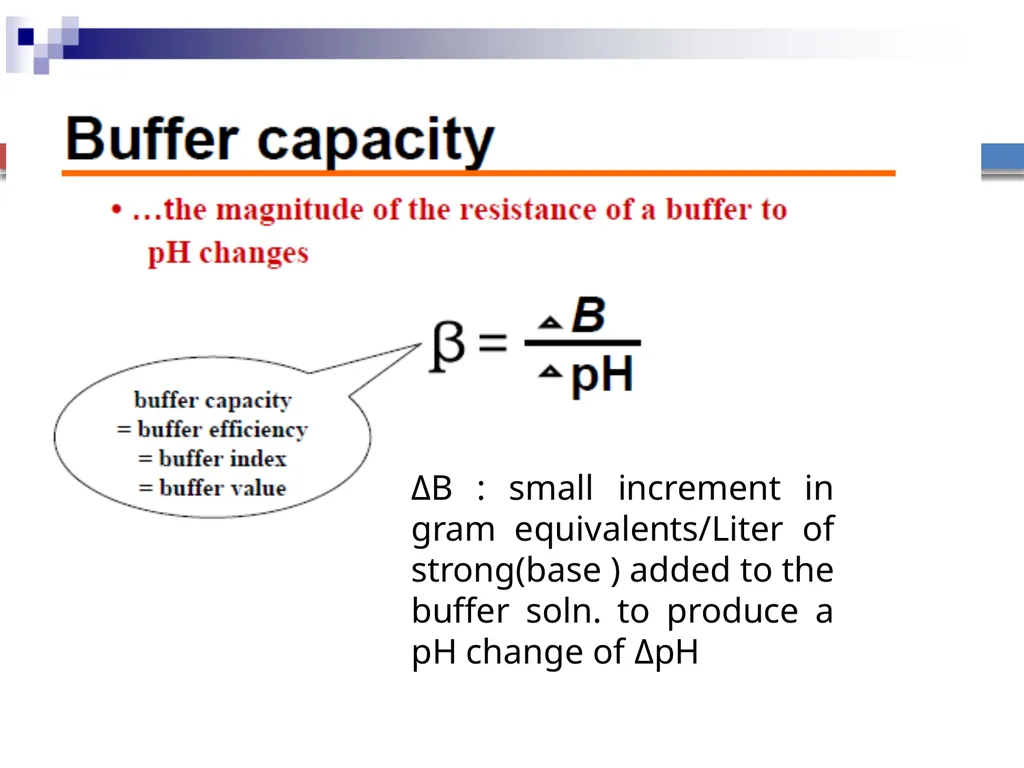 Buffer capacity

• …the magnitude of the resistance of a buffer to pH changes

$\beta = \frac{\Delta B}{\Delta pH}$

buffer capacity
= buffer efficiency
= buffer index
= buffer value

ΔB : small increment in gram equivalents/Liter of strong(base ) added to the buffer soln. to produce a pH change of ΔpH